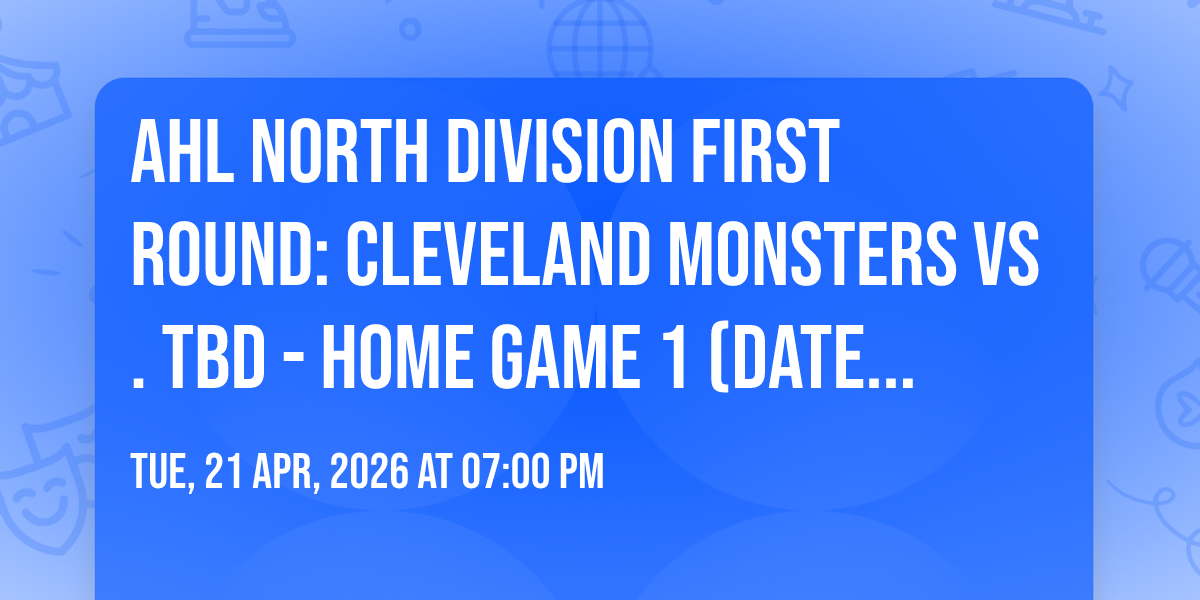 AHL NORTH DIVISION FIRST ROUND: CLEVELAND MONSTERS VS . TBD - HOME GAME 1 (DATE...

TUE, 21 APR, 2026 AT 07:00 PM